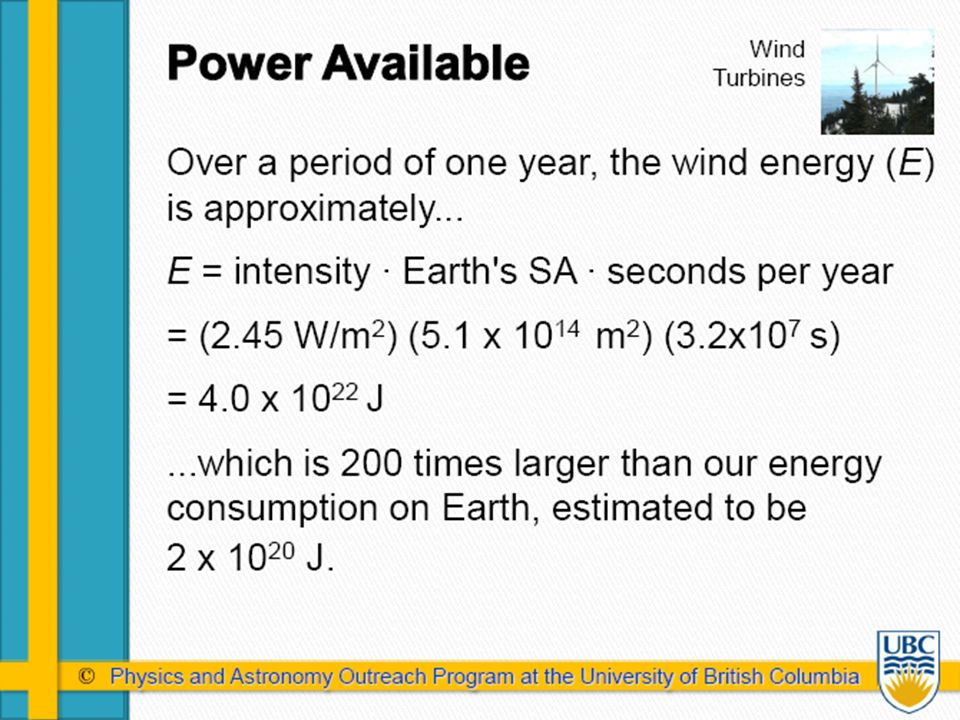 Power Available

Wind Turbines

Over a period of one year, the wind energy ($E$) is approximately...

$E$ = intensity · Earth's SA · seconds per year

= (2.45 W/m$^2$) (5.1 x 10$^{14}$ m$^2$) (3.2x10$^7$ s)

= 4.0 x 10$^{22}$ J

...which is 200 times larger than our energy consumption on Earth, estimated to be 2 x 10$^{20}$ J.

© Physics and Astronomy Outreach Program at the University of British Columbia

UBC